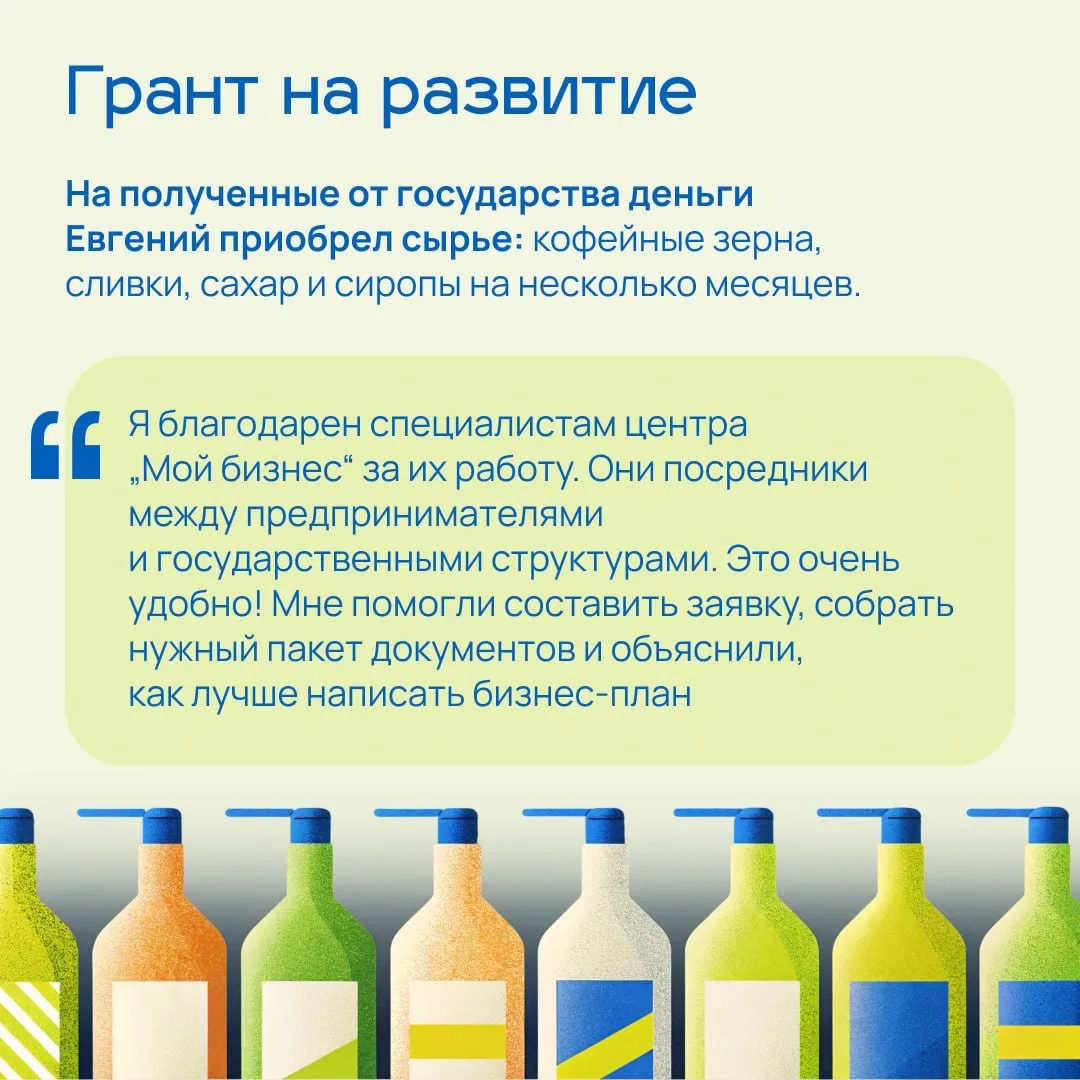 Грант на развитие

На полученные от государства деньги Евгений приобрел сырье: кофейные зерна, сливки, сахар и сиропы на несколько месяцев.

“

Я благодарен специалистам центра „Мой бизнес“ за их работу. Они посредники между предпринимателями и государственными структурами. Это очень удобно! Мне помогли составить заявку, собрать нужный пакет документов и объяснили, как лучше написать бизнес-план